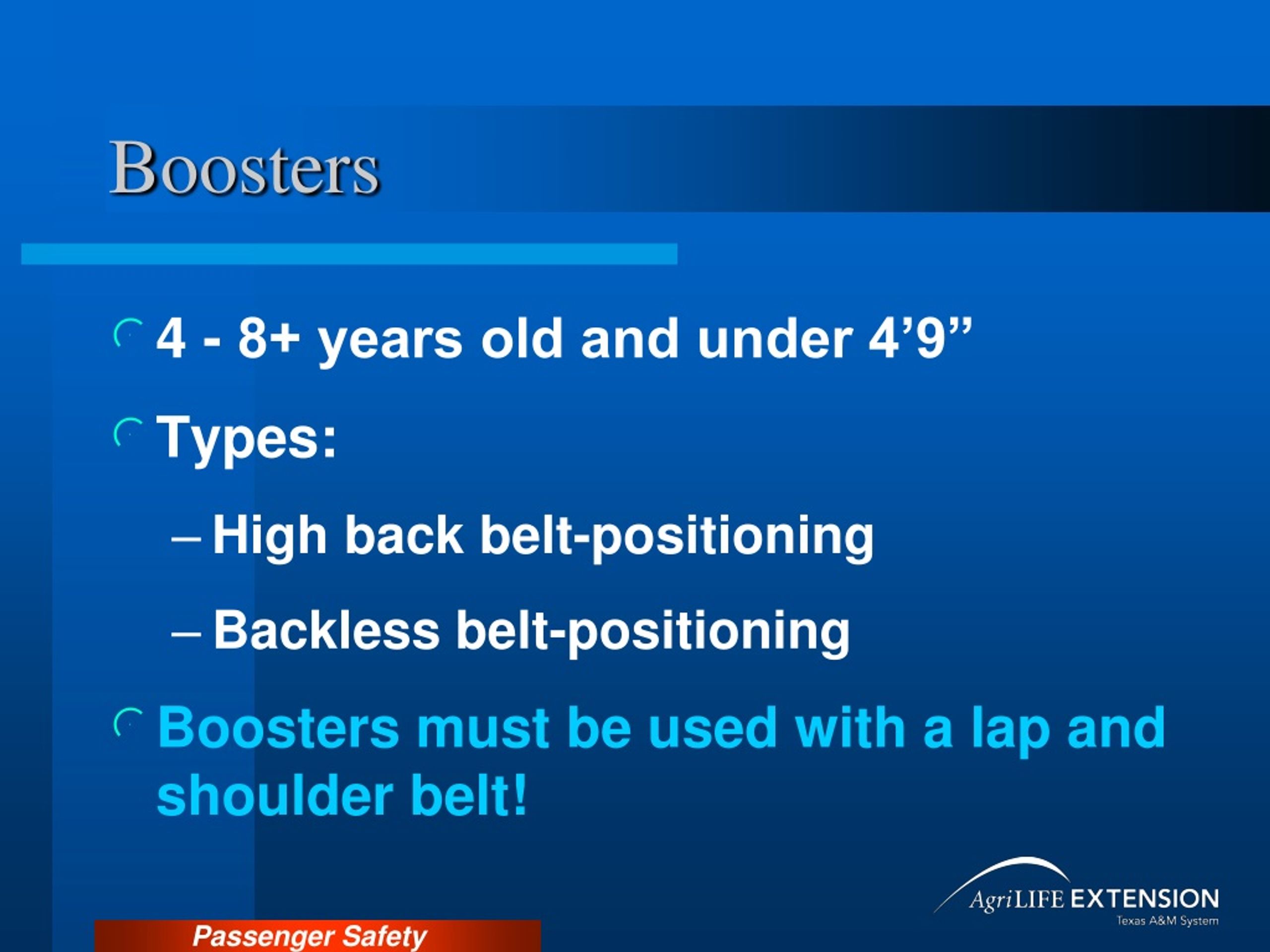 Boosters

4 - 8+ years old and under 4’9”

Types:

– High back belt-positioning

– Backless belt-positioning

Boosters must be used with a lap and shoulder belt!

AgriLIFE EXTENSION
Texas A&M System

Passenger Safety